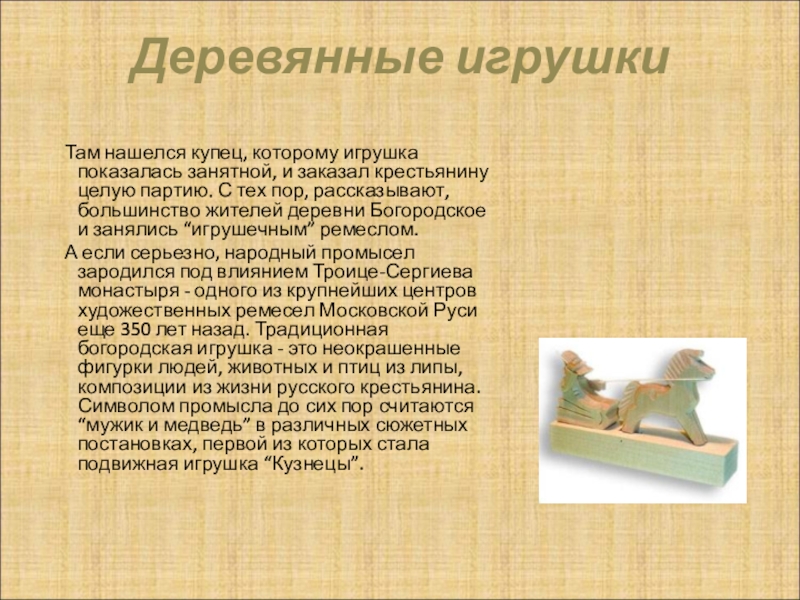 Деревянные игрушки

Там нашелся купец, которому игрушка показалась занятной, и заказал крестьянину целую партию. С тех пор, рассказывают, большинство жителей деревни Богородское и занялись “игрушечным” ремеслом.

А если серьезно, народный промысел зародился под влиянием Троице-Сергиева монастыря - одного из крупнейших центров художественных ремесел Московской Руси еще 350 лет назад. Традиционная богородская игрушка - это неокрашенные фигурки людей, животных и птиц из липы, композиции из жизни русского крестьянина. Символом промысла до сих пор считаются “мужик и медведь” в различных сюжетных постановках, первой из которых стала подвижная игрушка “Кузнецы”.